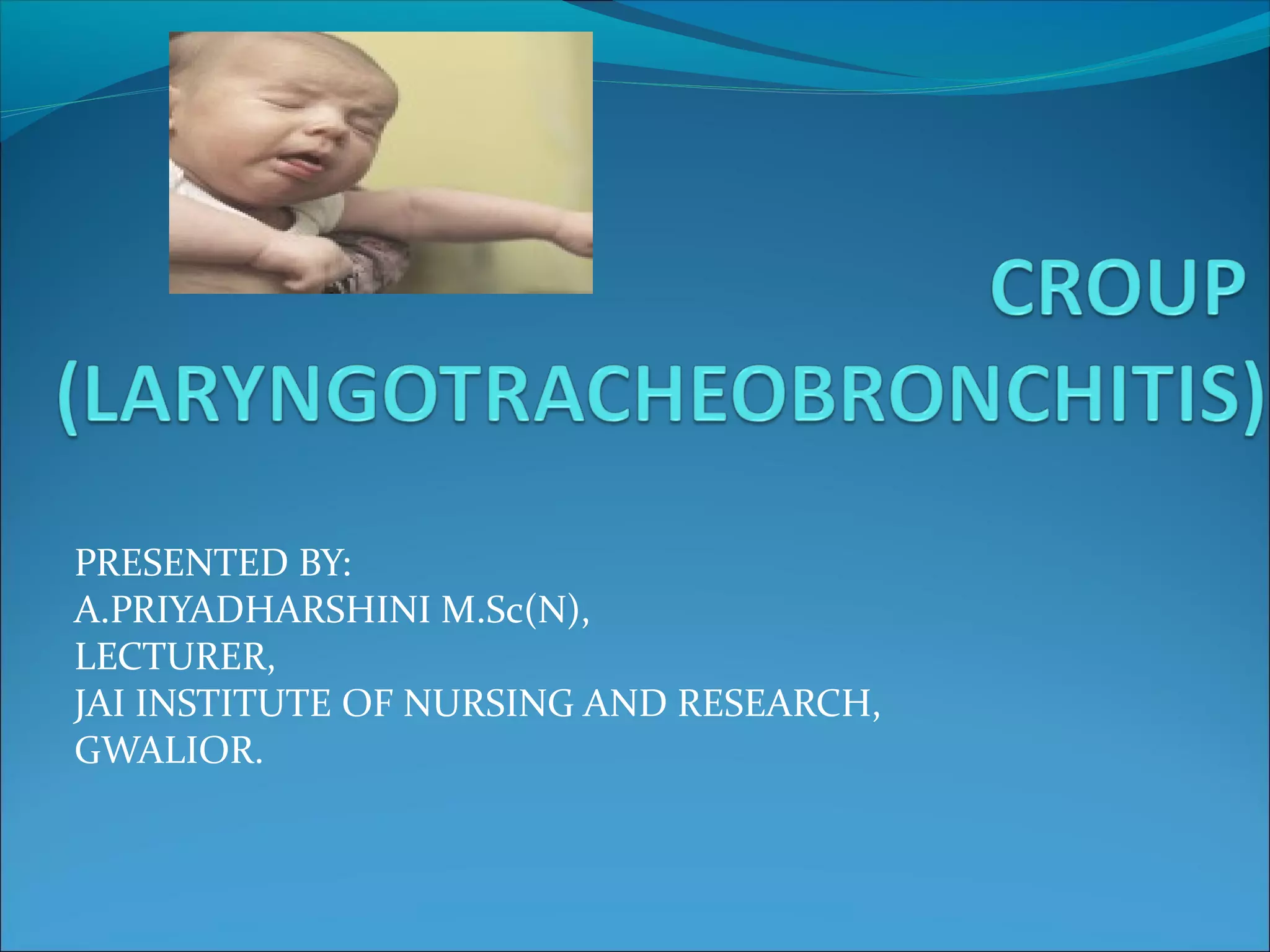 CROUP (LARYNGOTRACHEOBRONCHITIS)

PRESENTED BY:
A.PRIYADHARSHINI M.Sc(N),
LECTURER,
JAI INSTITUTE OF NURSING AND RESEARCH,
GWALIOR.